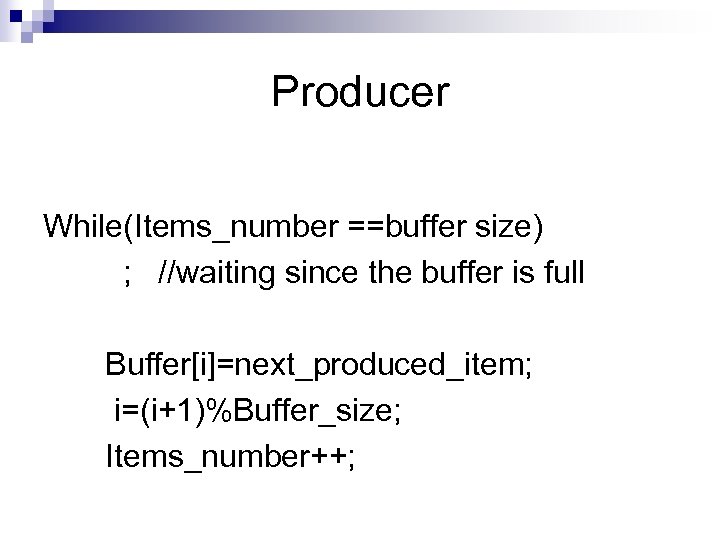 Producer

While(Items_number ==buffer size)
; //waiting since the buffer is full

Buffer[i]=next_produced_item;
i=(i+1)%Buffer_size;
Items_number++;